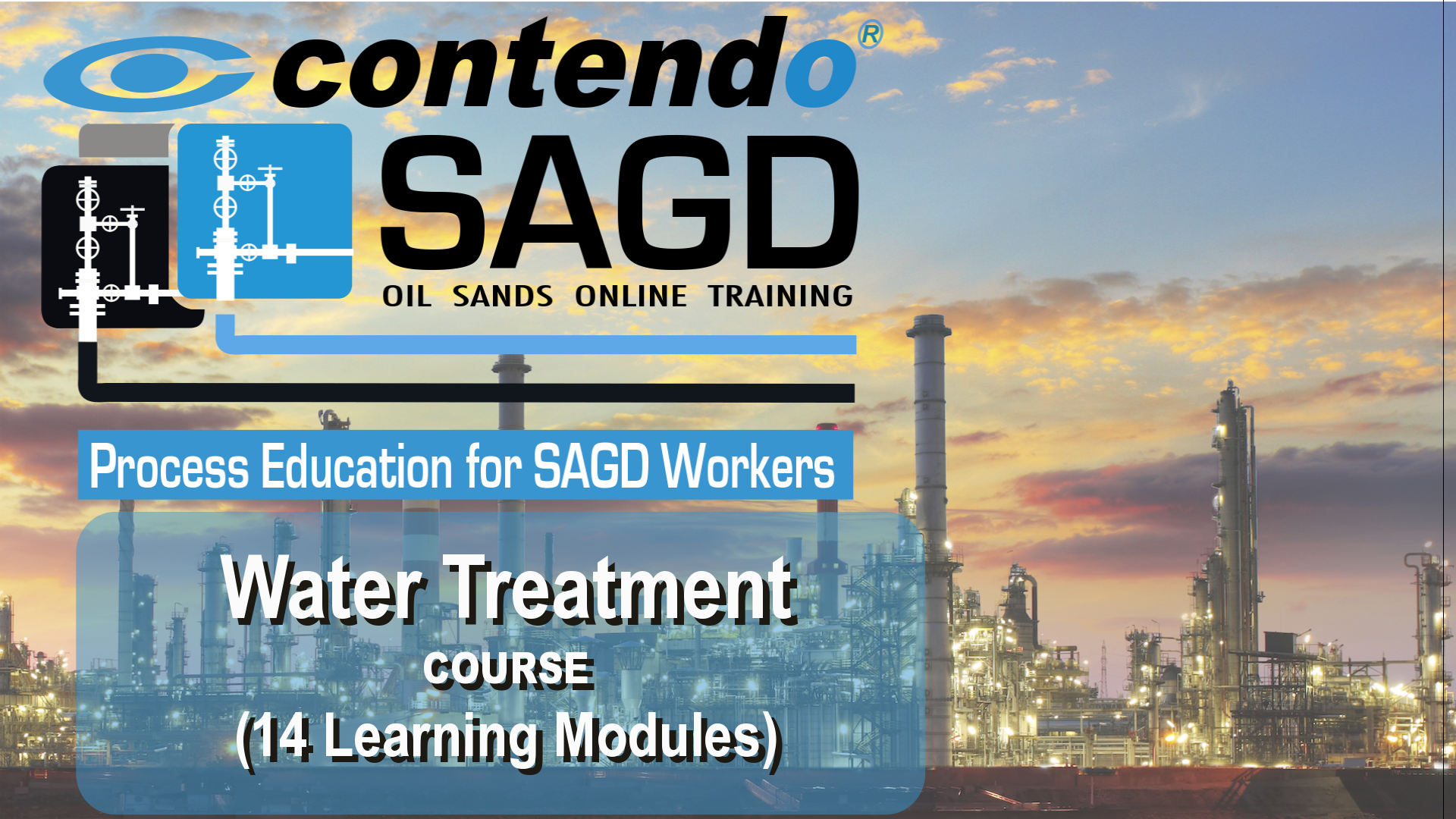 contendo®

SAGD

OIL SANDS ONLINE TRAINING

Process Education for SAGD Workers

Water Treatment

COURSE

(14 Learning Modules)